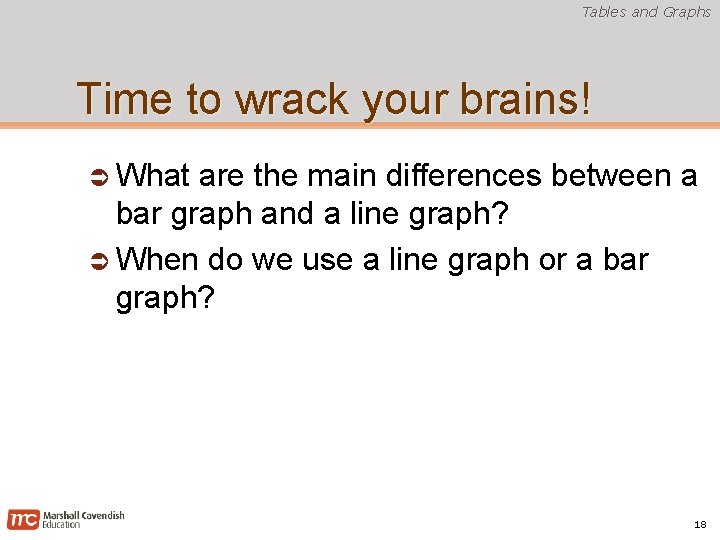 Tables and Graphs

Time to wrack your brains!

➲ What are the main differences between a bar graph and a line graph?

➲ When do we use a line graph or a bar graph?

mc Marshall Cavendish Education

18